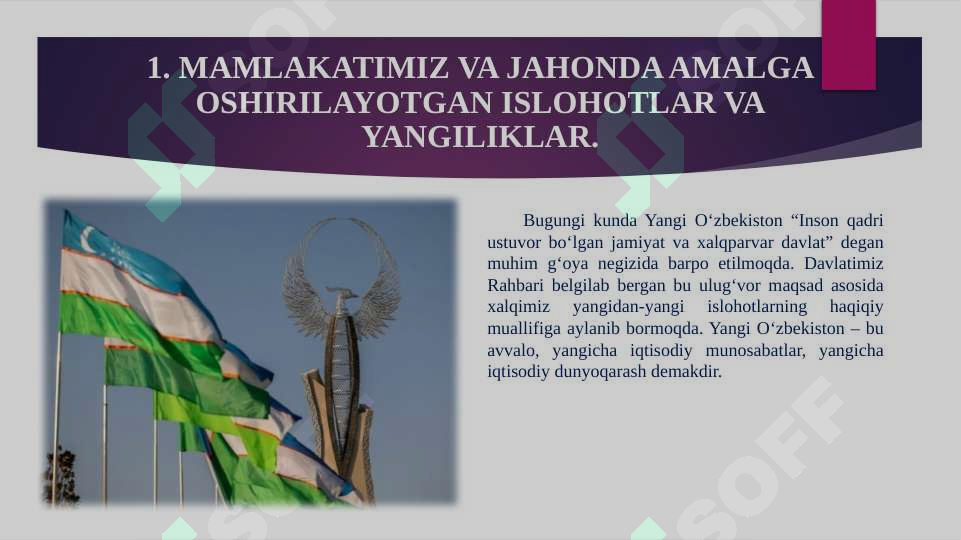 1. MAMLAKATIMIZ VA JAHONDA AMALGA OSHIRILAYOTGAN ISLOHOTLAR VA YANGILIKLAR.

Bugungi kunda Yangi O‘zbekiston “Inson qadri ustuvor bo‘lgan jamiyat va xalqparvar davlat” degan muhim g‘oya negizida barpo etilmoqda. Davlatimiz Rahbari belgilab bergan bu ulug‘vor maqsad asosida xalqimiz yangidan-yangi islohotlarning haqiqiy muallifiga aylanib bormoqda. Yangi O‘zbekiston – bu avvalo, yangicha iqtisodiy munosabatlar, yangicha iqtisodiy dunyoqarash demakdir.

SOFF